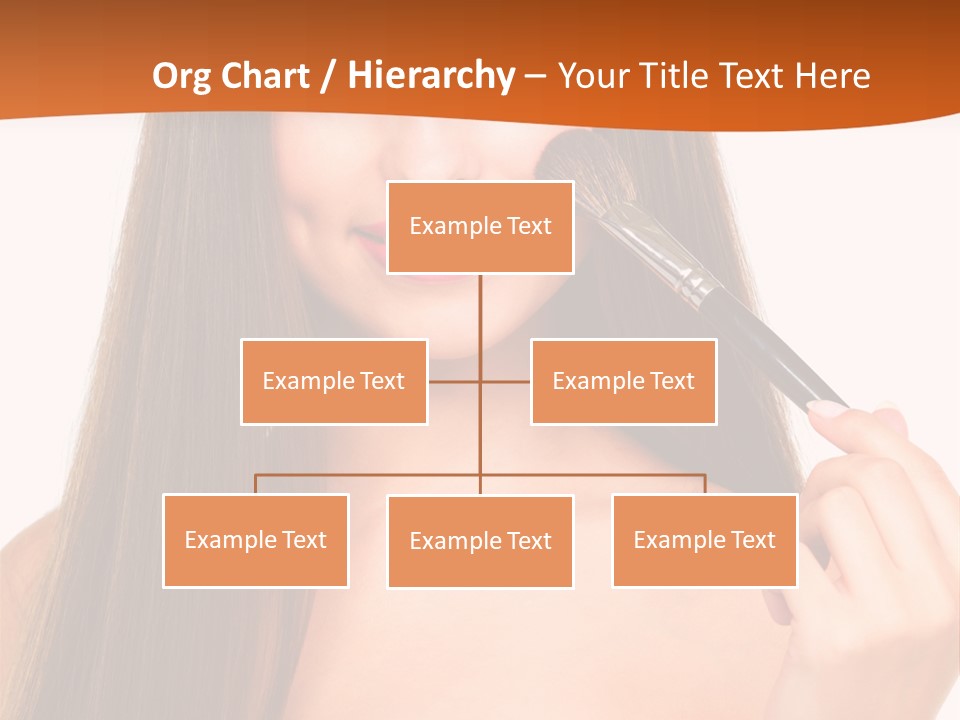 Org Chart / Hierarchy – Your Title Text Here

Example Text

Example Text

Example Text

Example Text

Example Text

Example Text